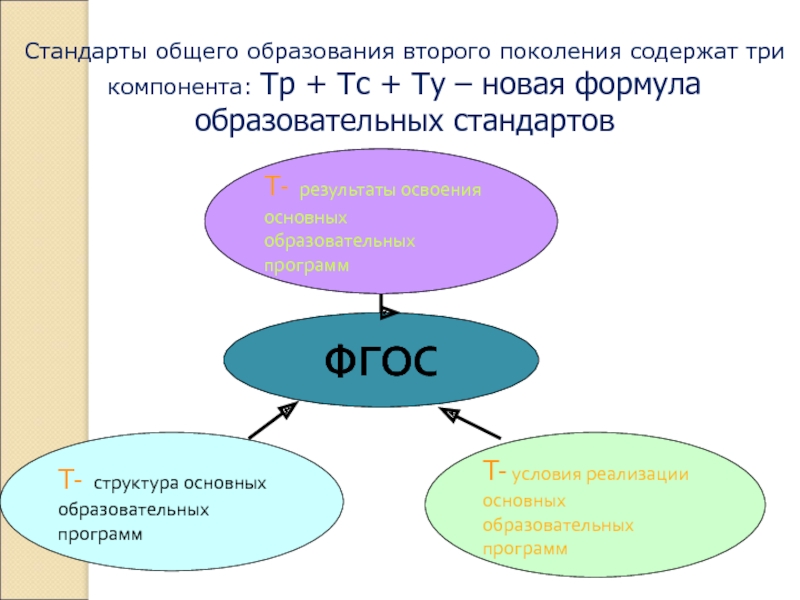 Стандарты общего образования второго поколения содержат три компонента: Тр + Тс + Ту – новая формула образовательных стандартов

Т- результаты освоения основных образовательных программ

ФГОС

Т- структура основных образовательных программ

Т- условия реализации основных образовательных программ